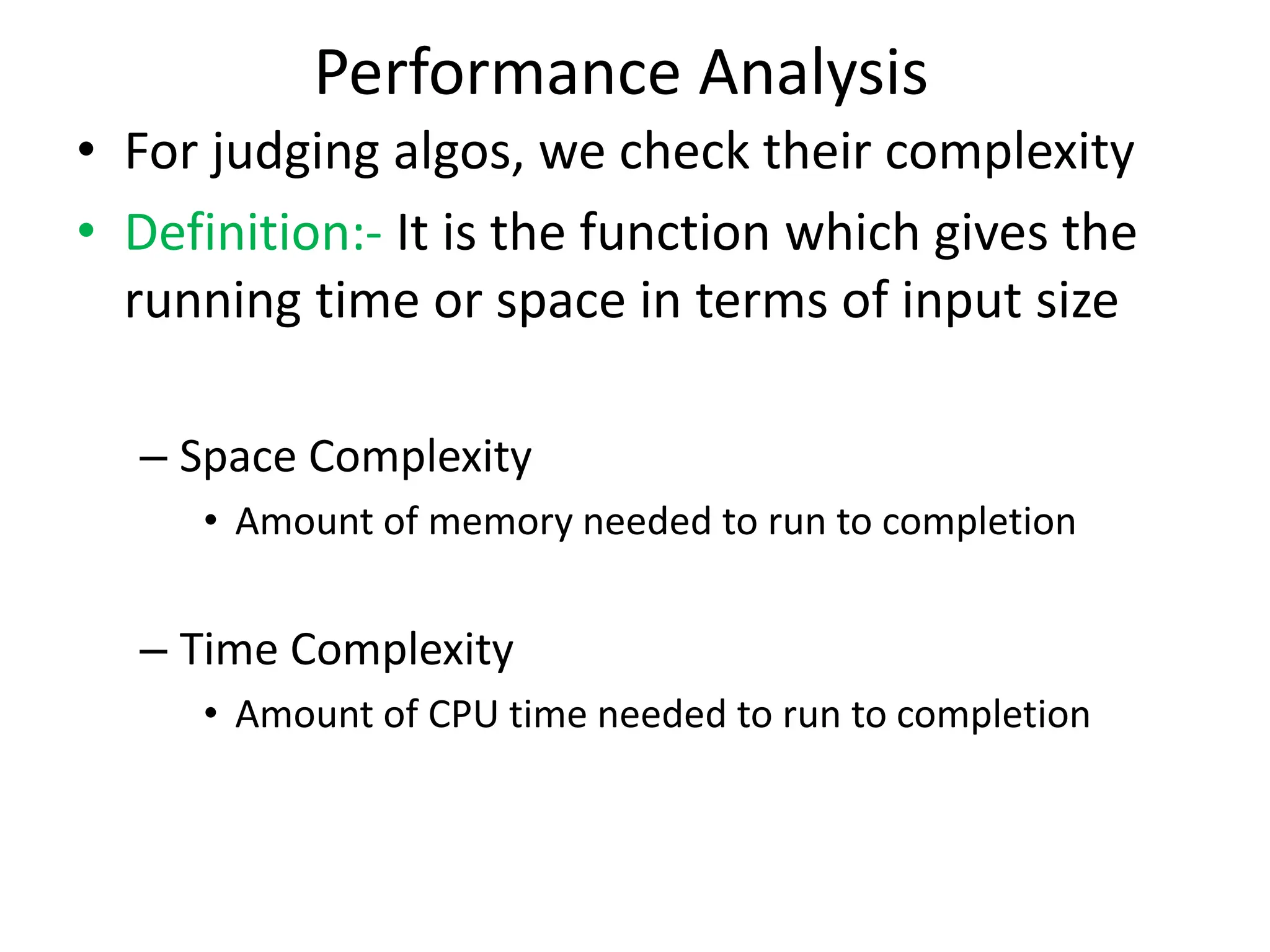 Performance Analysis

• For judging algos, we check their complexity

• Definition:- It is the function which gives the running time or space in terms of input size

– Space Complexity

• Amount of memory needed to run to completion

– Time Complexity

• Amount of CPU time needed to run to completion